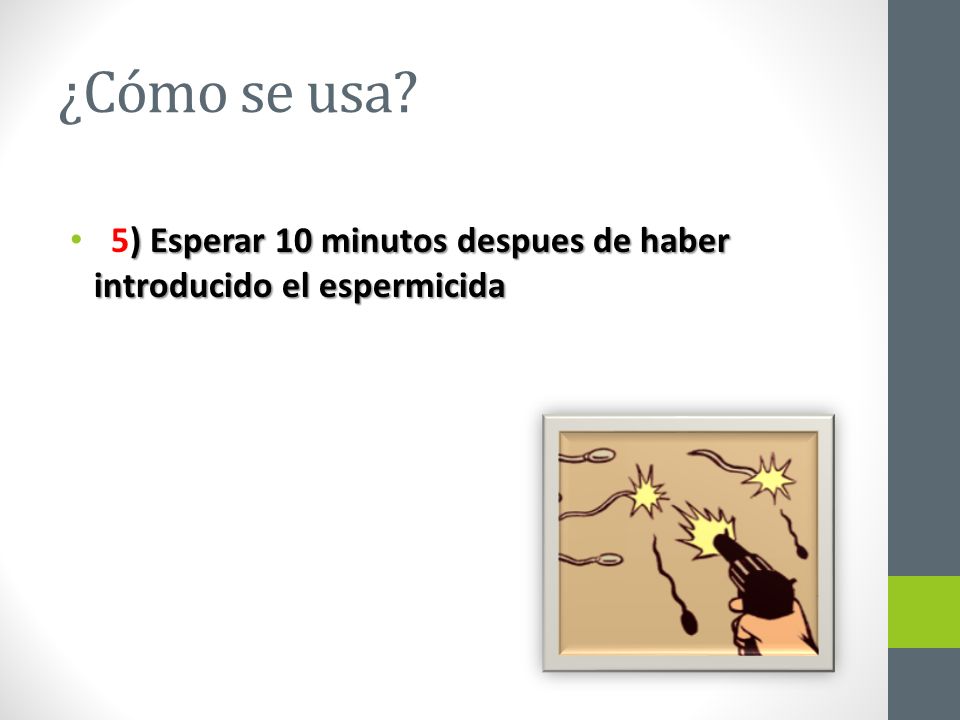 ¿Cómo se usa?

• 5) Esperar 10 minutos despues de haber introducido el espermicida